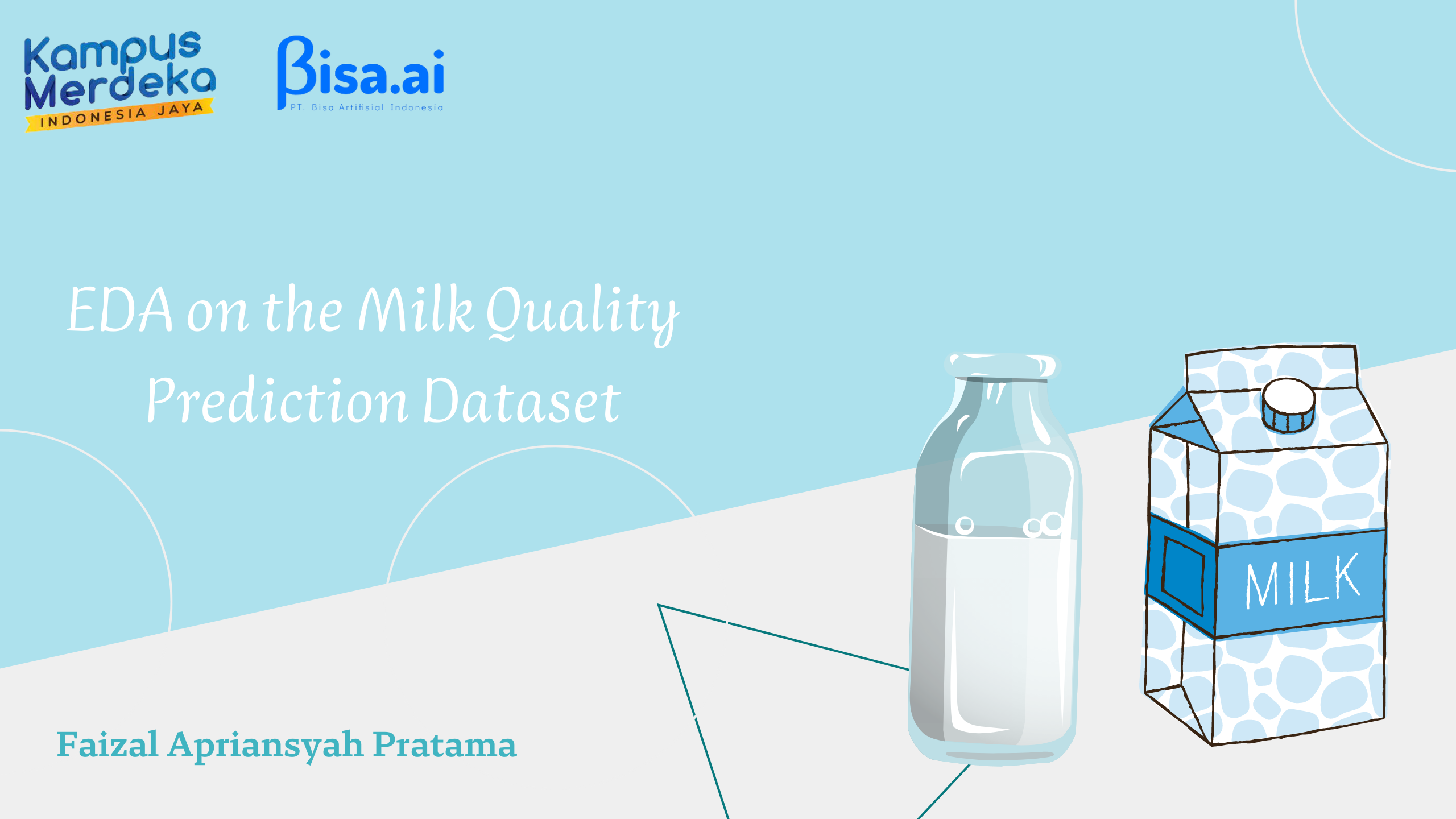 Kampus Merdeka
INDONESIA JAYA

Bisa.ai
PT. Bisa Artifisial Indonesia

EDA on the Milk Quality Prediction Dataset

MILK

Faizal Apriansyah Pratama